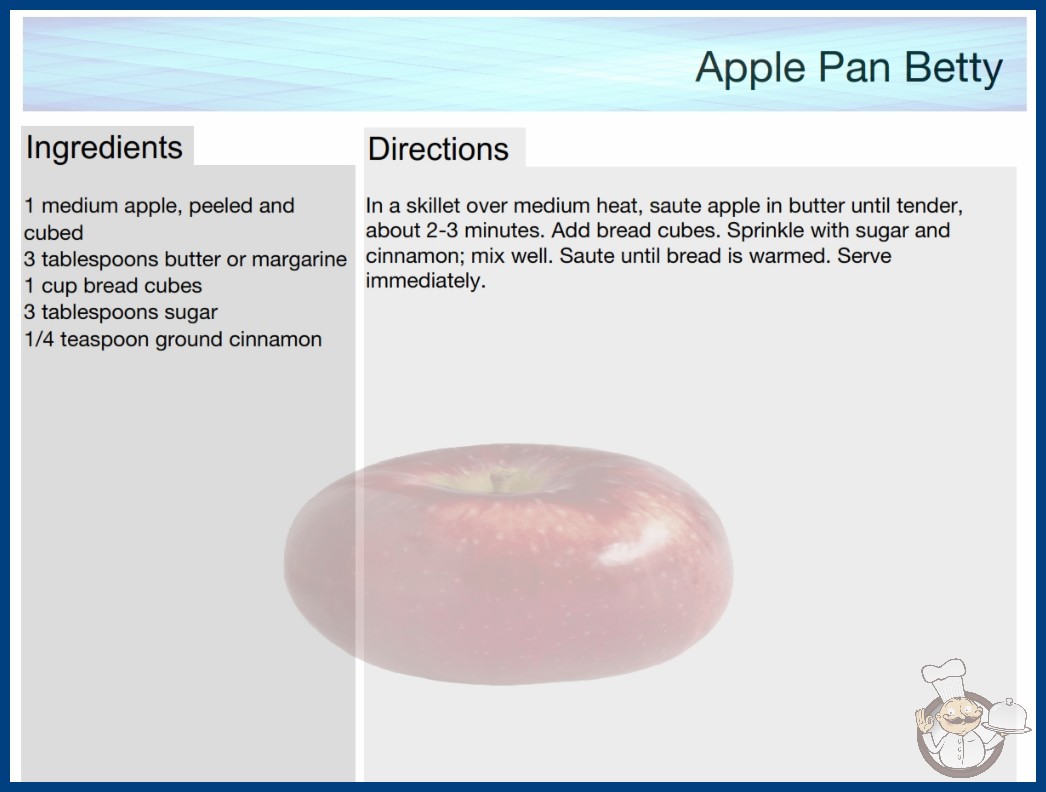 Apple Pan Betty

Ingredients

1 medium apple, peeled and cubed
3 tablespoons butter or margarine
1 cup bread cubes
3 tablespoons sugar
1/4 teaspoon ground cinnamon

Directions

In a skillet over medium heat, saute apple in butter until tender, about 2-3 minutes. Add bread cubes. Sprinkle with sugar and cinnamon; mix well. Saute until bread is warmed. Serve immediately.